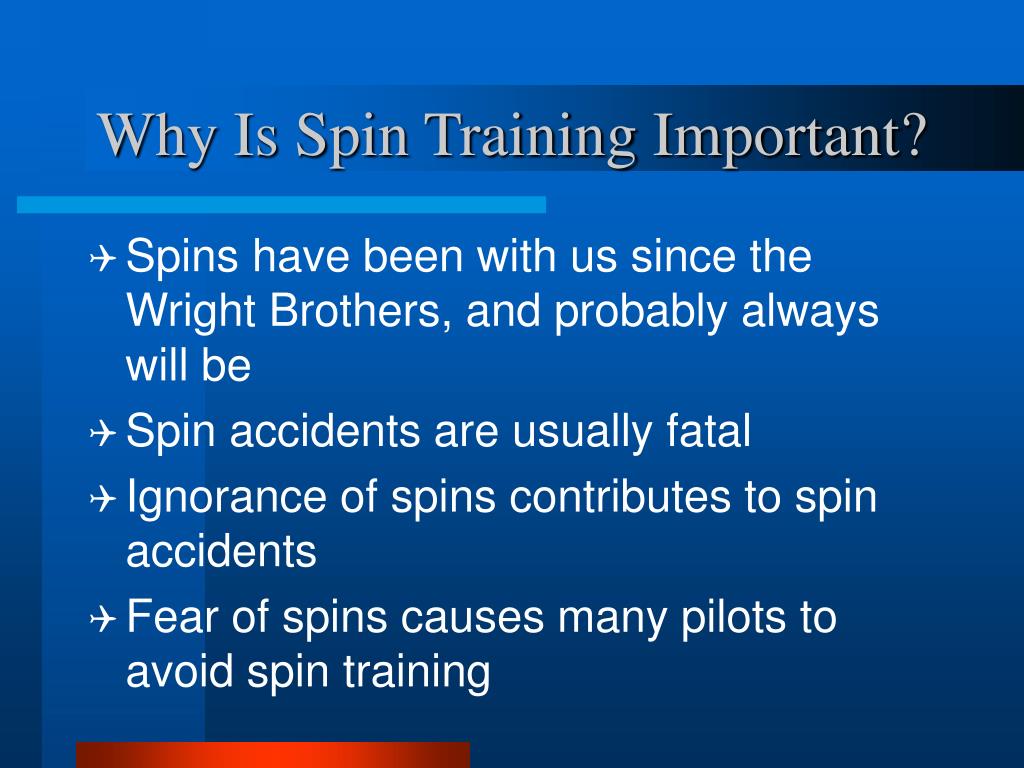 Why Is Spin Training Important?

✈ Spins have been with us since the Wright Brothers, and probably always will be
✈ Spin accidents are usually fatal
✈ Ignorance of spins contributes to spin accidents
✈ Fear of spins causes many pilots to avoid spin training